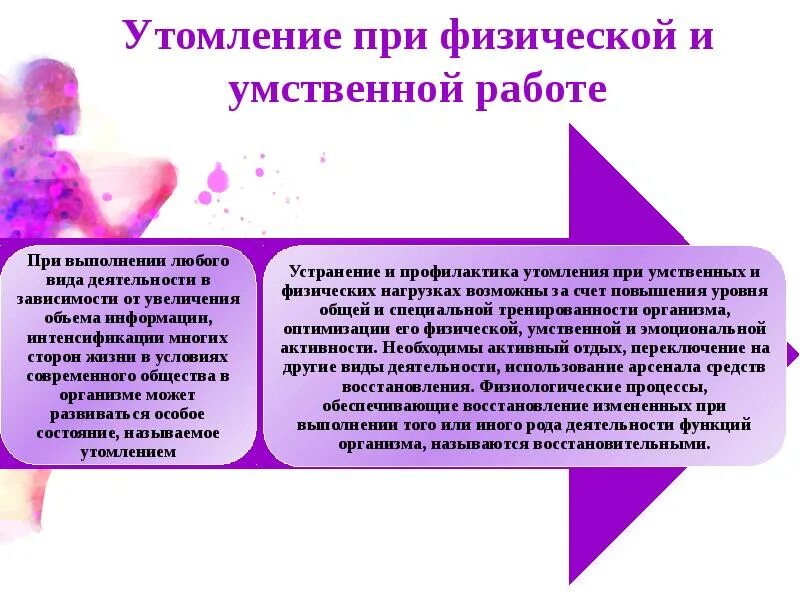 Утомление при физической и умственной работе

При выполнении любого вида деятельности в зависимости от увеличения объема информации, интенсификации многих сторон жизни в условиях современного общества в организме может развиваться особое состояние, называемое утомлением

Устранение и профилактика утомления при умственных и физических нагрузках возможны за счет повышения уровня общей и специальной тренированности организма, оптимизации его физической, умственной и эмоциональной активности. Необходимы активный отдых, переключение на другие виды деятельности, использование арсенала средств восстановления. Физиологические процессы, обеспечивающие восстановление измененных при выполнении того или иного рода деятельности функций организма, называются восстановительными.